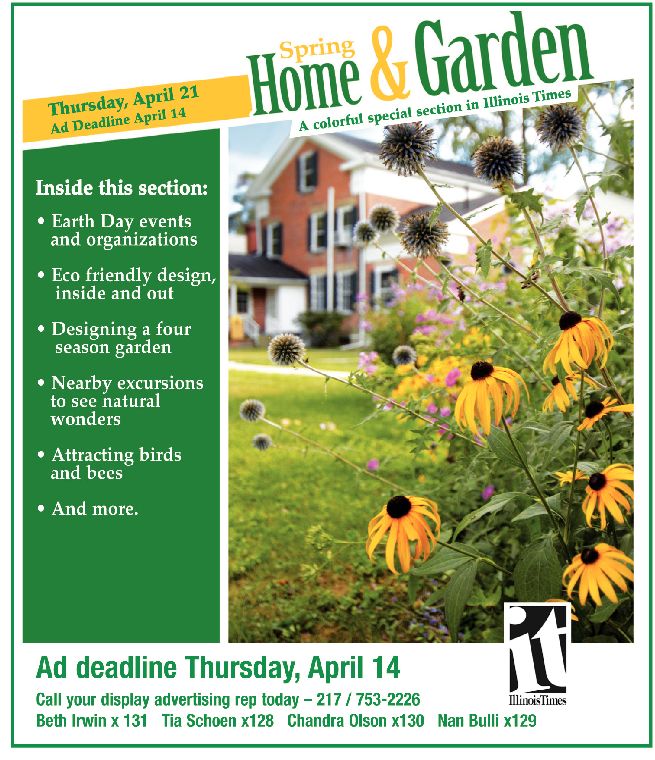 Spring Home & Garden

Thursday, April 21
Ad Deadline April 14

A colorful special section in Illinois Times

Inside this section:

• Earth Day events and organizations

• Eco friendly design, inside and out

• Designing a four season garden

• Nearby excursions to see natural wonders

• Attracting birds and bees

• And more.

it
IllinoisTimes

Ad deadline Thursday, April 14

Call your display advertising rep today – 217 / 753-2226
Beth Irwin x 131 Tia Schoen x128 Chandra Olson x130 Nan Bulli x129